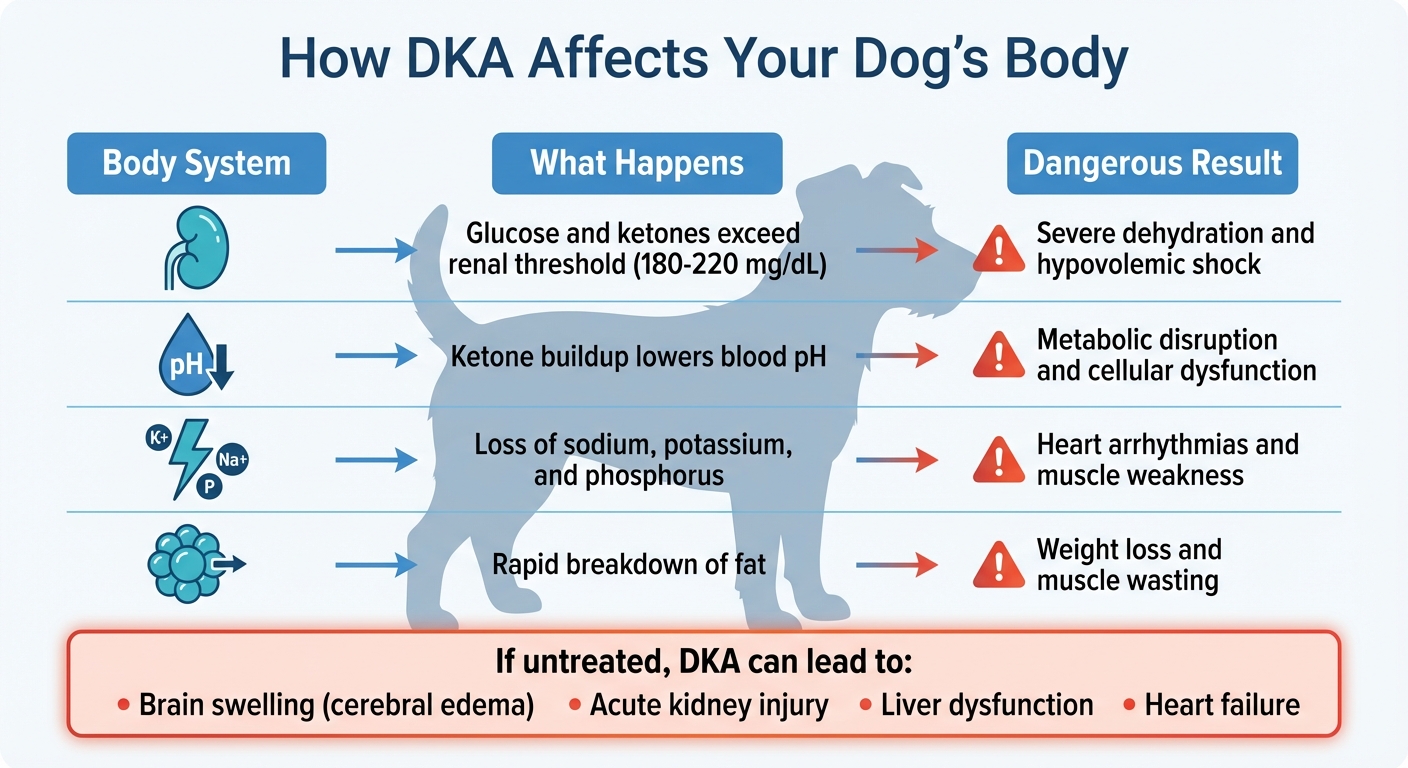 How DKA Affects Your Dog's Body

| Body System | What Happens | Dangerous Result |
|---|---|---|
| | Glucose and ketones exceed renal threshold (180-220 mg/dL) | Severe dehydration and hypovolemic shock |
| pH | Ketone buildup lowers blood pH | Metabolic disruption and cellular dysfunction |
| K+ Na+ P | Loss of sodium, potassium, and phosphorus | Heart arrhythmias and muscle weakness |
| | Rapid breakdown of fat | Weight loss and muscle wasting |

If untreated, DKA can lead to:
• Brain swelling (cerebral edema) • Acute kidney injury • Liver dysfunction • Heart failure